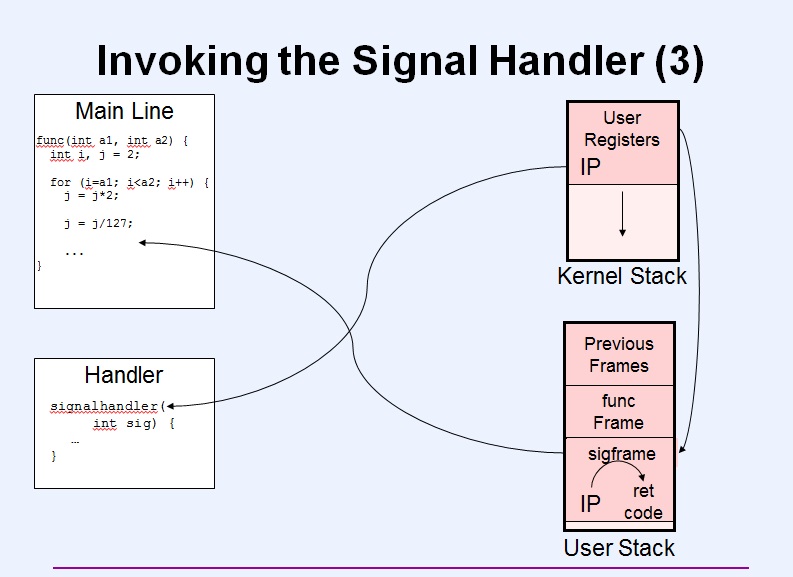 Invoking the Signal Handler (3)

Main Line

func(int a1, int a2) {
  int i, j = 2;

  for (i=a1; i<a2; i++) {
    j = j*2;

    j = j/127;

    ...
}

Handler

signalhandler(
      int sig) {
   ...
}

User Registers
IP

Kernel Stack

Previous Frames

func Frame

sigframe

IP

ret code

User Stack